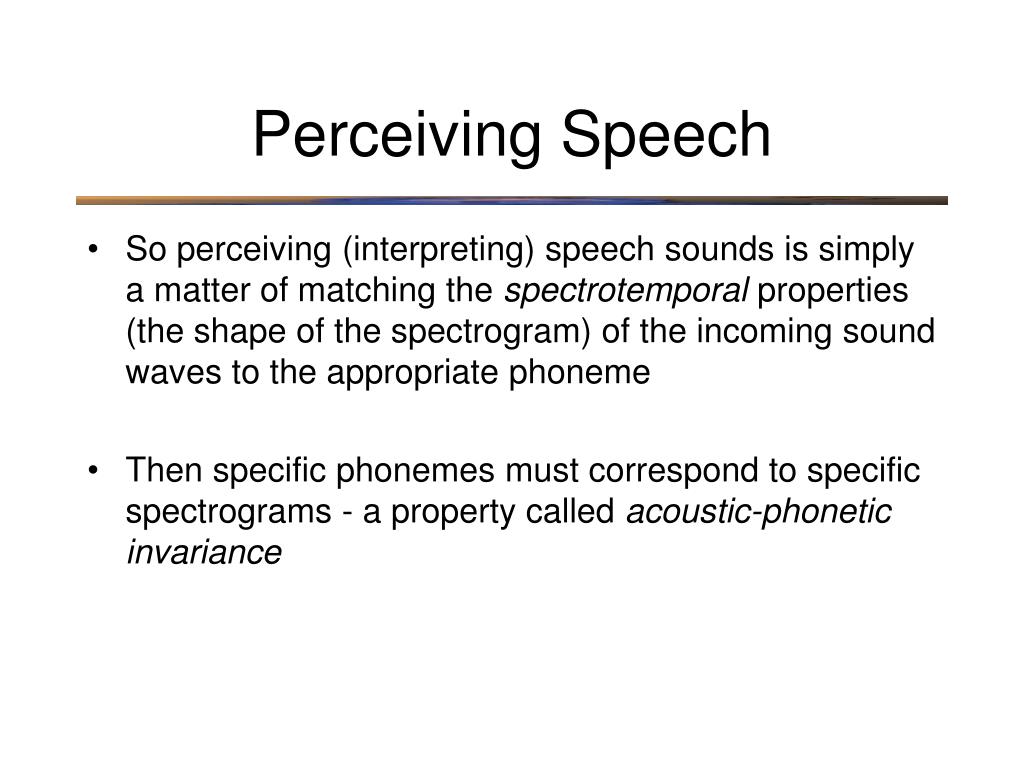 Perceiving Speech

• So perceiving (interpreting) speech sounds is simply a matter of matching the spectrotemporal properties (the shape of the spectrogram) of the incoming sound waves to the appropriate phoneme

• Then specific phonemes must correspond to specific spectrograms - a property called acoustic-phonetic invariance